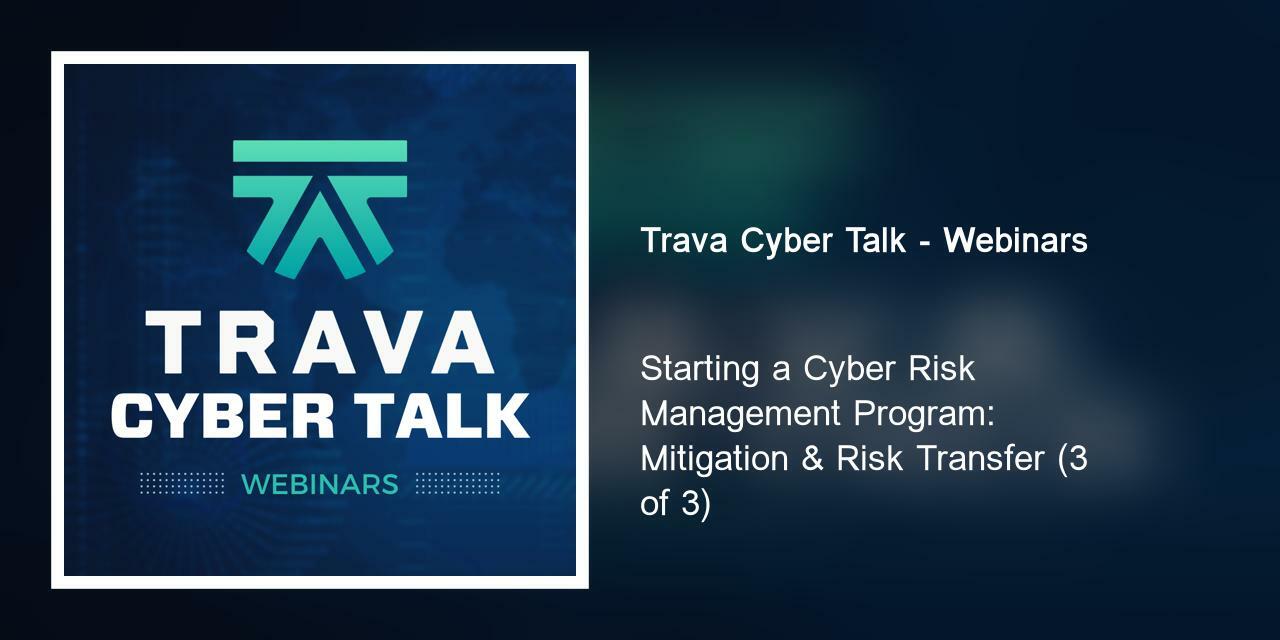 TRAVA
CYBER TALK
WEBINARS

Trava Cyber Talk - Webinars

Starting a Cyber Risk Management Program: Mitigation & Risk Transfer (3 of 3)